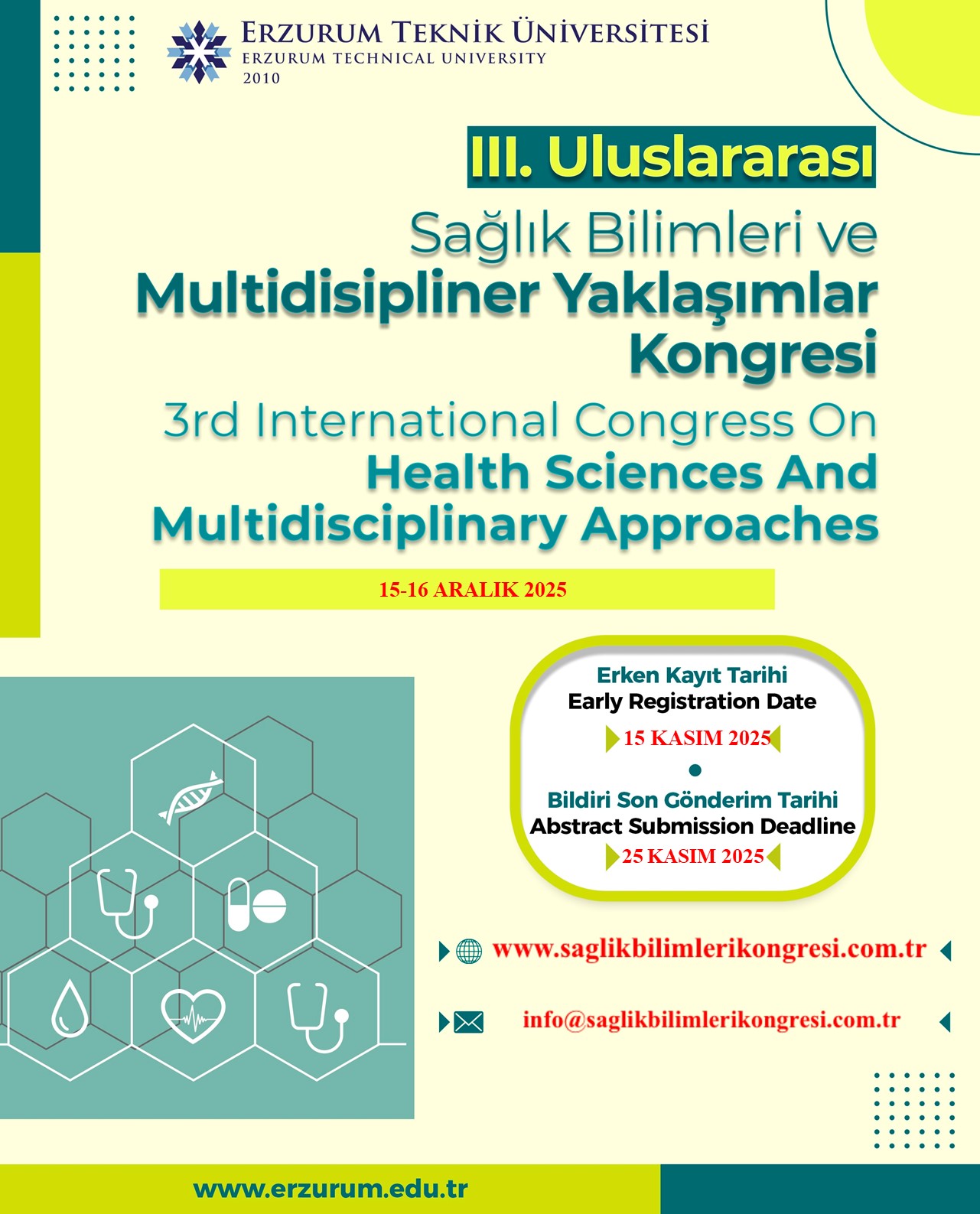 ERZURUM TEKNİK ÜNİVERSİTESİ
ERZURUM TECHNICAL UNIVERSITY
2010

III. Uluslararası
Sağlık Bilimleri ve
Multidisipliner Yaklaşımlar Kongresi
3rd International Congress On
Health Sciences And Multidisciplinary Approaches

15-16 ARALIK 2025

Erken Kayıt Tarihi
Early Registration Date
15 KASIM 2025

Bildiri Son Gönderim Tarihi
Abstract Submission Deadline
25 KASIM 2025

www.saglikbilimlerikongresi.com.tr

info@saglikbilimlerikongresi.com.tr

www.erzurum.edu.tr